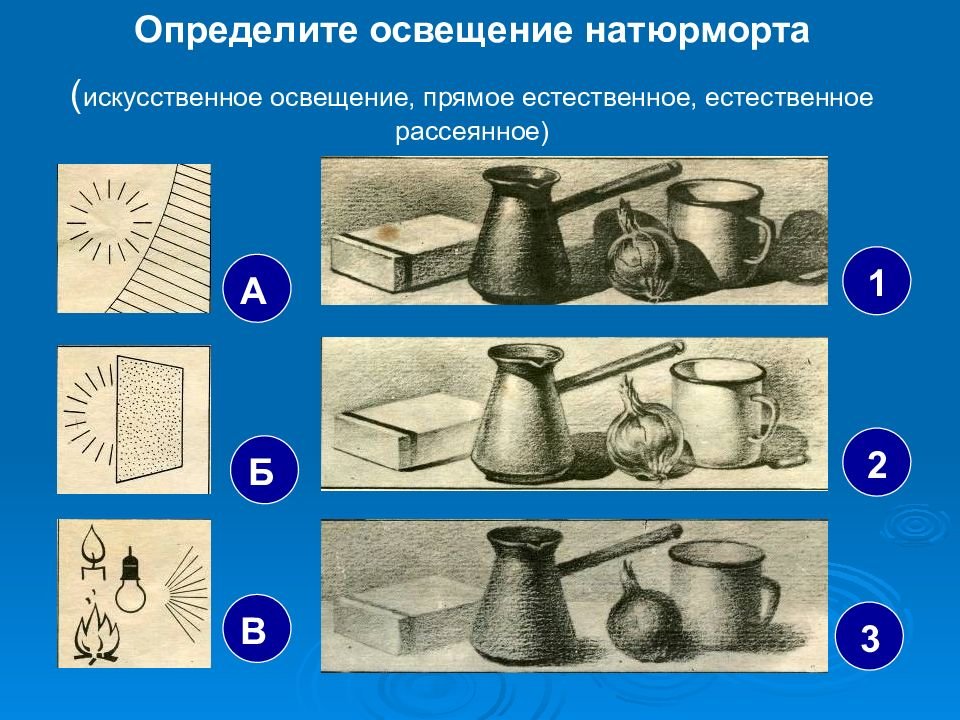 Определите освещение натюрморта

(искусственное освещение, прямое естественное, естественное рассеянное)

А

1

Б

2

В

3